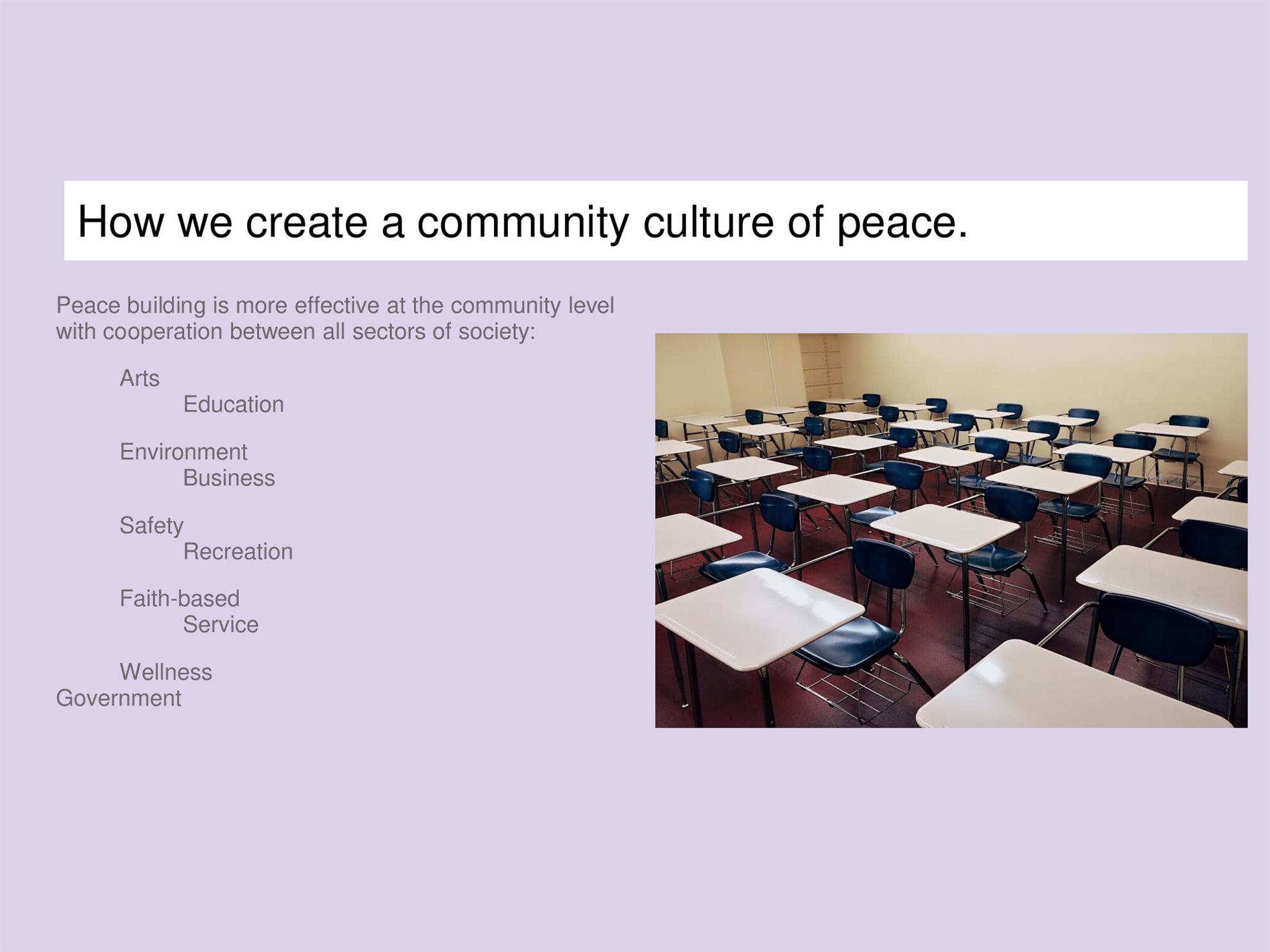 How we create a community culture of peace.

Peace building is more effective at the community level with cooperation between all sectors of society:

Arts
Education

Environment
Business

Safety
Recreation

Faith-based
Service

Wellness
Government